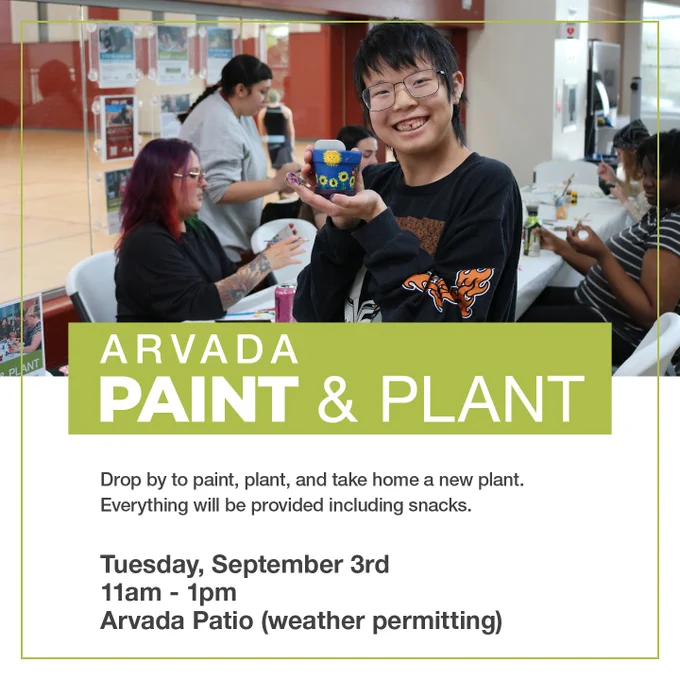 ARVADA
PAINT & PLANT

Drop by to paint, plant, and take home a new plant. Everything will be provided including snacks.

Tuesday, September 3rd
11am - 1pm
Arvada Patio (weather permitting)